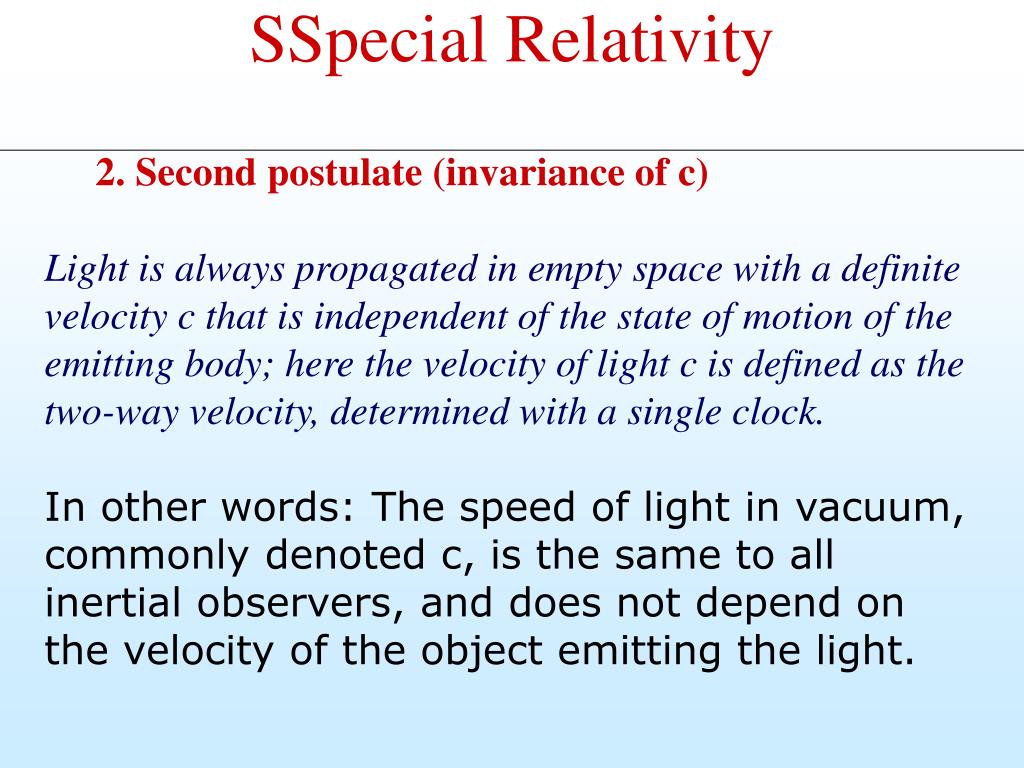 SSpecial Relativity

2. Second postulate (invariance of c)

Light is always propagated in empty space with a definite velocity c that is independent of the state of motion of the emitting body; here the velocity of light c is defined as the two-way velocity, determined with a single clock.

In other words: The speed of light in vacuum, commonly denoted c, is the same to all inertial observers, and does not depend on the velocity of the object emitting the light.